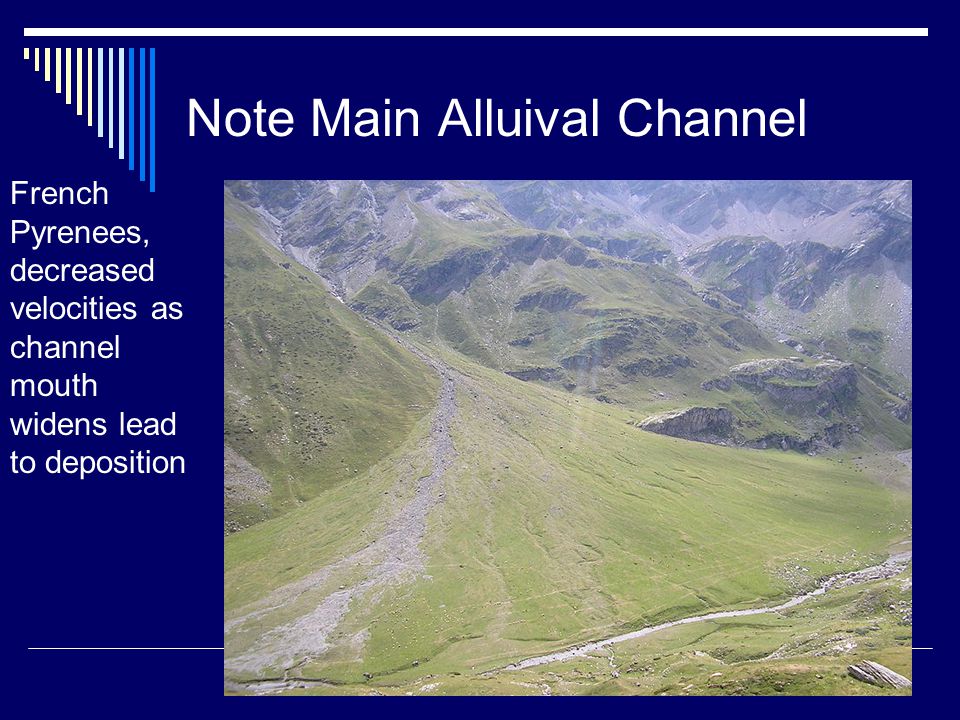 Note Main Alluival Channel

French Pyrenees, decreased velocities as channel mouth widens lead to deposition